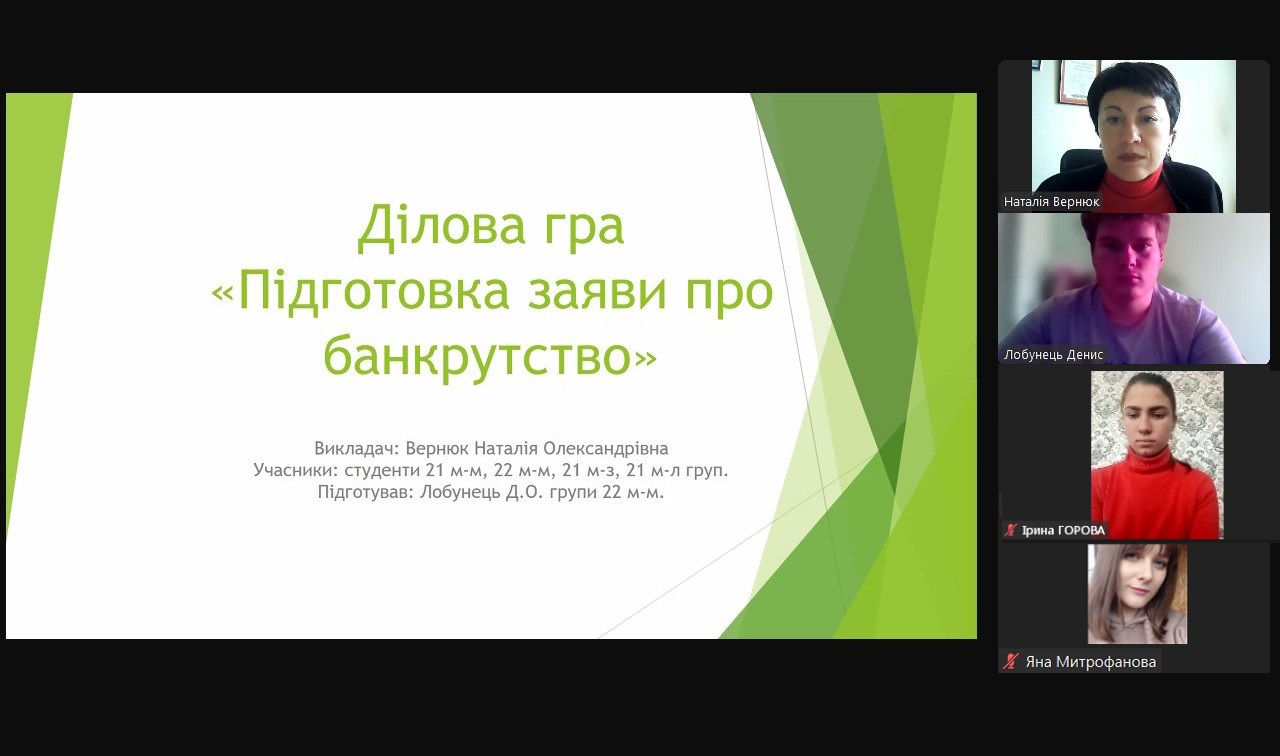 Ділова гра
«Підготовка заяви про банкрутство»

Викладач: Вернюк Наталія Олександрівна
Учасники: студенти 21 м-м, 22 м-м, 21 м-з, 21 м-л груп.
Підготував: Лобунець Д.О. групи 22 м-м.

Наталія Вернюк

Лобунець Денис

Ірина ГОРОВА

Яна Митрофанова